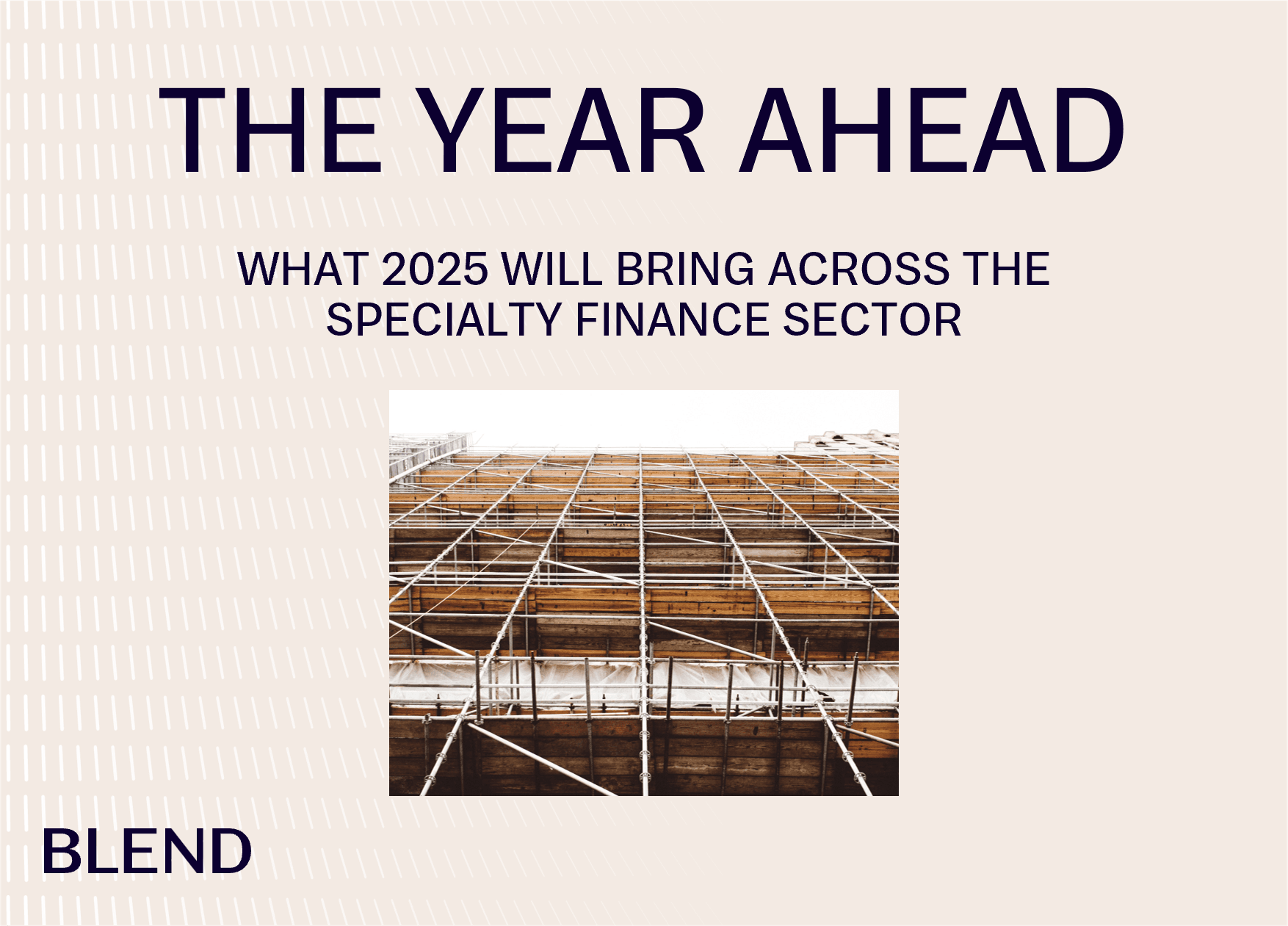 THE YEAR AHEAD

WHAT 2025 WILL BRING ACROSS THE SPECIALTY FINANCE SECTOR

BLEND